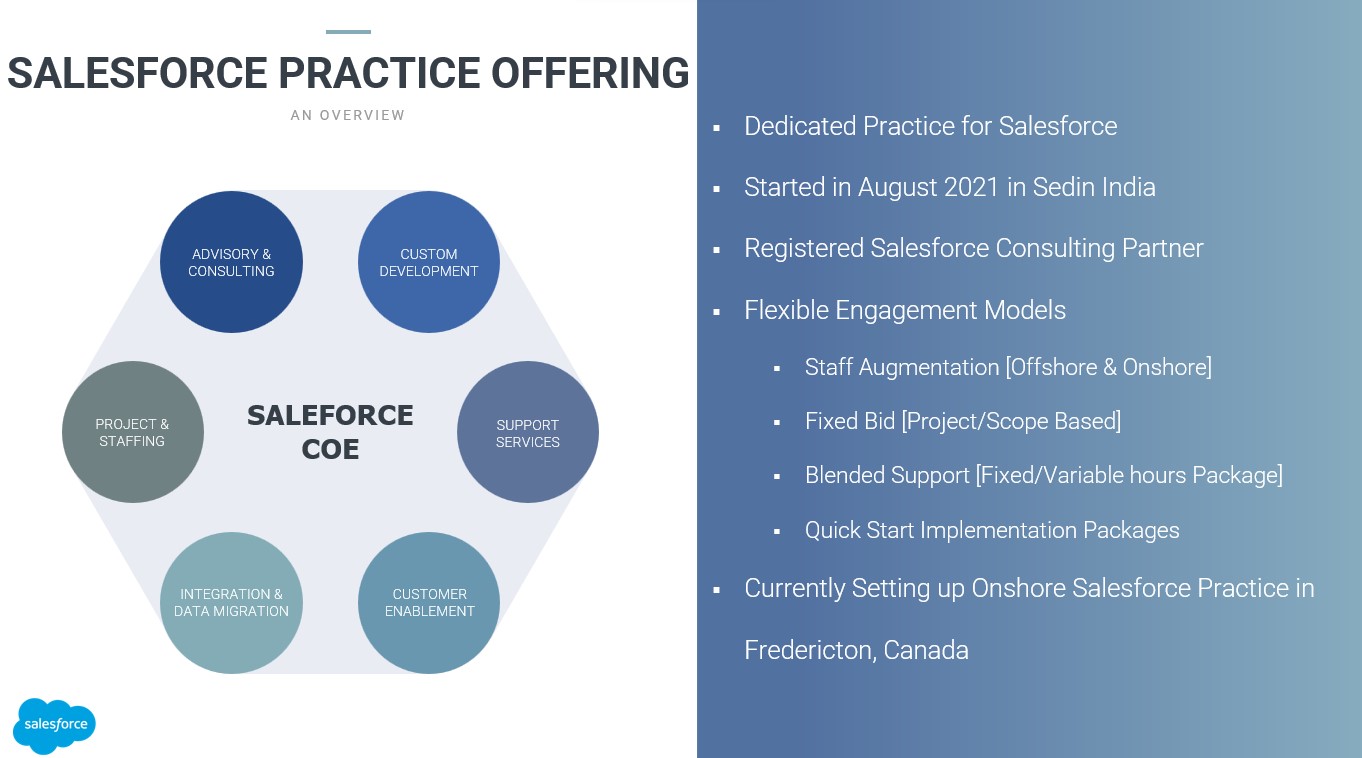 SALESFORCE PRACTICE OFFERING

AN OVERVIEW

ADVISORY & CONSULTING

CUSTOM DEVELOPMENT

PROJECT & STAFFING

SALEFORCE COE

SUPPORT SERVICES

INTEGRATION & DATA MIGRATION

CUSTOMER ENABLEMENT

salesforce

▪ Dedicated Practice for Salesforce

▪ Started in August 2021 in Sedin India

▪ Registered Salesforce Consulting Partner

▪ Flexible Engagement Models

▪ Staff Augmentation [Offshore & Onshore]

▪ Fixed Bid [Project/Scope Based]

▪ Blended Support [Fixed/Variable hours Package]

▪ Quick Start Implementation Packages

▪ Currently Setting up Onshore Salesforce Practice in Fredericton, Canada